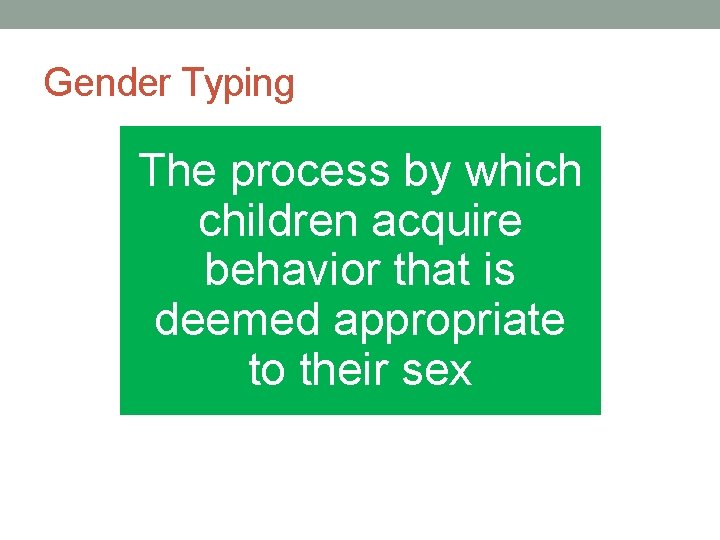 Gender Typing

The process by which children acquire behavior that is deemed appropriate to their sex